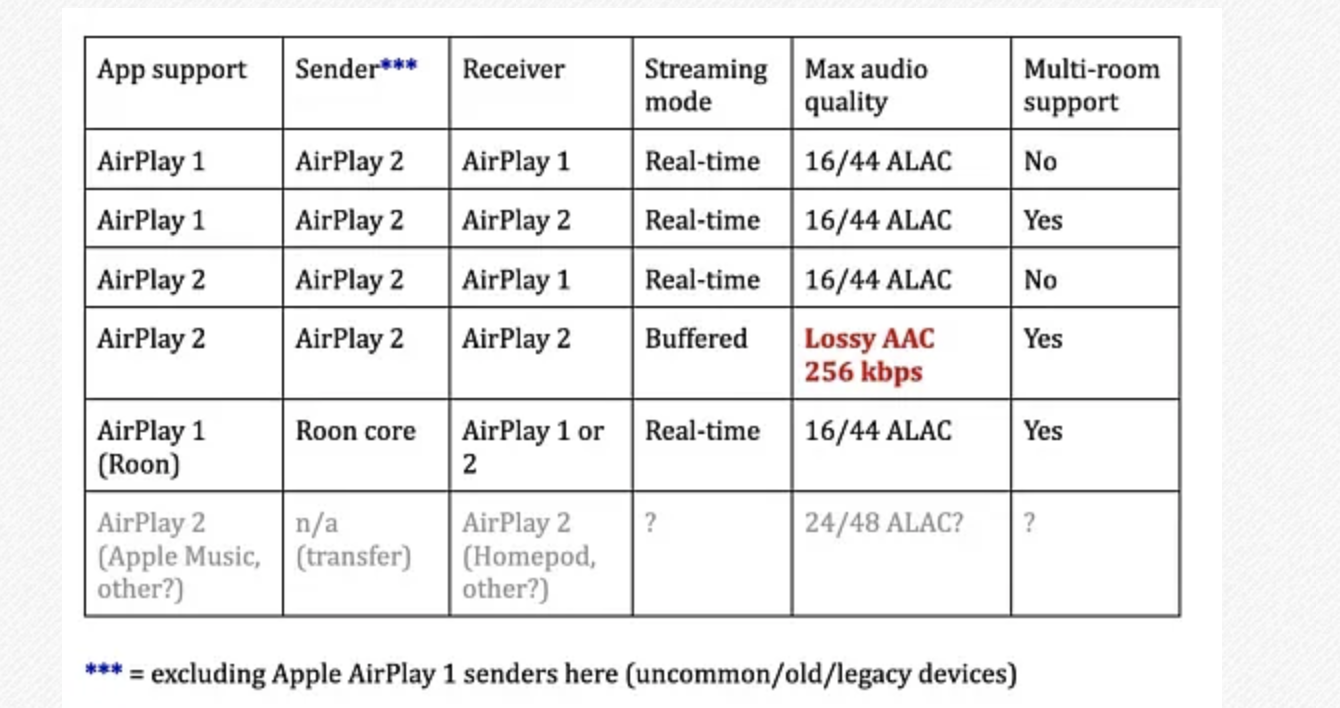 | App support | Sender*** | Receiver | Streaming mode | Max audio quality | Multi-room support |
|---|---|---|---|---|---|
| AirPlay 1 | AirPlay 2 | AirPlay 1 | Real-time | 16/44 ALAC | No |
| AirPlay 1 | AirPlay 2 | AirPlay 2 | Real-time | 16/44 ALAC | Yes |
| AirPlay 2 | AirPlay 2 | AirPlay 1 | Real-time | 16/44 ALAC | No |
| AirPlay 2 | AirPlay 2 | AirPlay 2 | Buffered | Lossy AAC 256 kbps | Yes |
| AirPlay 1 (Roon) | Roon core | AirPlay 1 or 2 | Real-time | 16/44 ALAC | Yes |
| AirPlay 2 (Apple Music, other?) | n/a (transfer) | AirPlay 2 (Homepod, other?) | ? | 24/48 ALAC? | ? |

*** = excluding Apple AirPlay 1 senders here (uncommon/old/legacy devices)